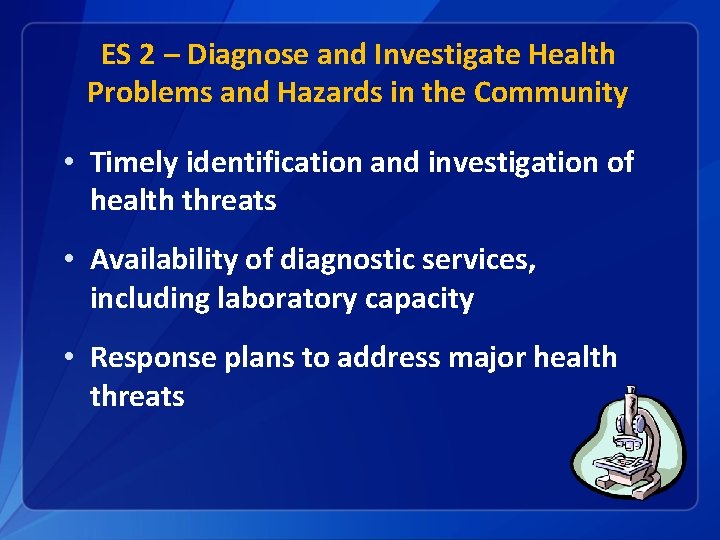 ES 2 – Diagnose and Investigate Health Problems and Hazards in the Community

• Timely identification and investigation of health threats

• Availability of diagnostic services, including laboratory capacity

• Response plans to address major health threats